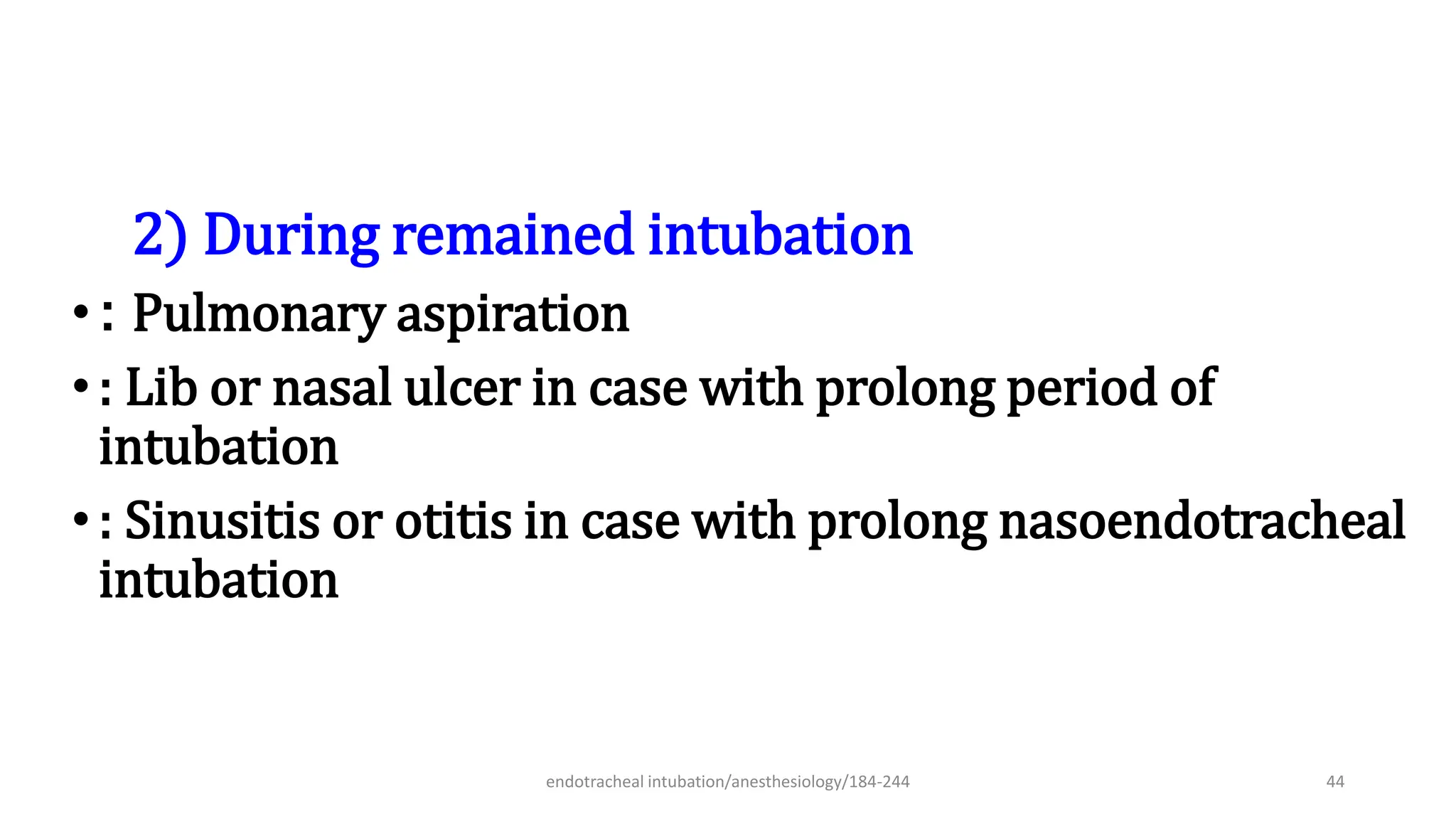 2) During remained intubation

• : Pulmonary aspiration

• : Lib or nasal ulcer in case with prolong period of intubation

• : Sinusitis or otitis in case with prolong nasoendotracheal intubation

endotracheal intubation/anesthesiology/184-244

44